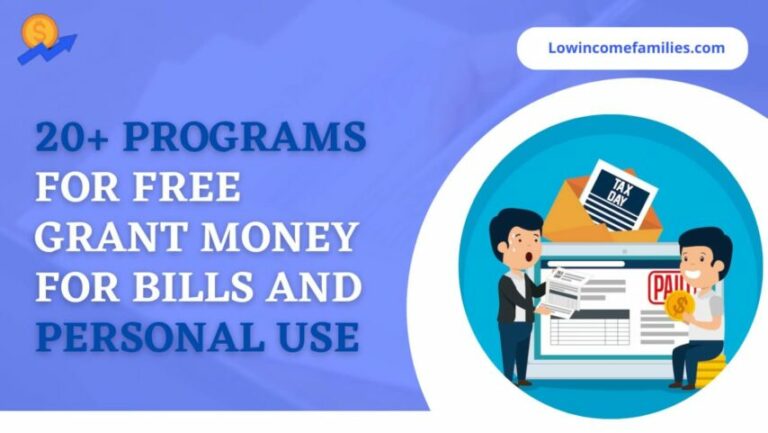 Lowincomefamilies.com

20+ PROGRAMS FOR FREE GRANT MONEY FOR BILLS AND PERSONAL USE

TAX DAY

PAID